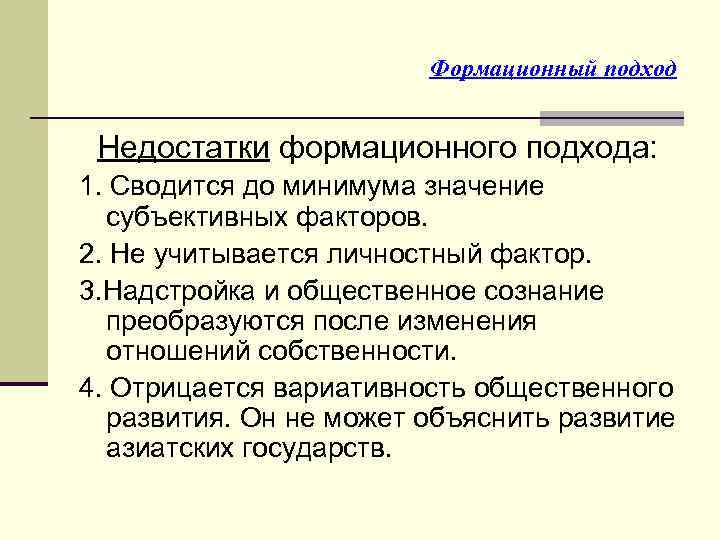 Формационный подход

Недостатки формационного подхода:

1. Сводится до минимума значение субъективных факторов.

2. Не учитывается личностный фактор.

3.Надстройка и общественное сознание преобразуются после изменения отношений собственности.

4. Отрицается вариативность общественного развития. Он не может объяснить развитие азиатских государств.